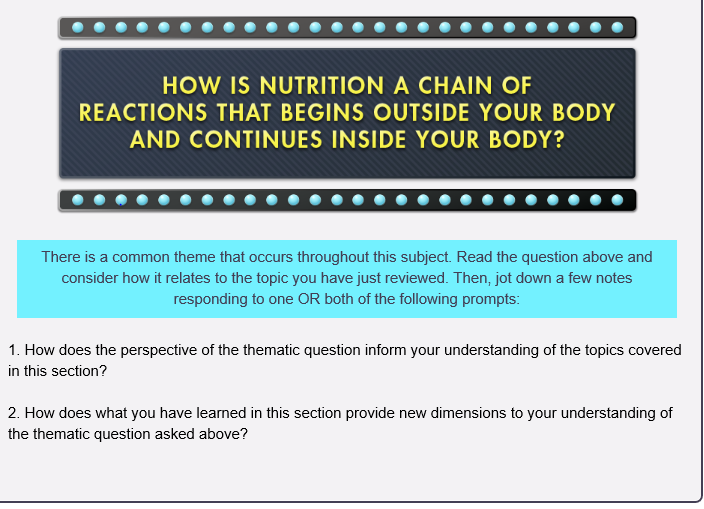 HOW IS NUTRITION A CHAIN OF REACTIONS THAT BEGINS OUTSIDE YOUR BODY AND CONTINUES INSIDE YOUR BODY?

There is a common theme that occurs throughout this subject. Read the question above and consider how it relates to the topic you have just reviewed. Then, jot down a few notes responding to one OR both of the following prompts:

1. How does the perspective of the thematic question inform your understanding of the topics covered in this section?

2. How does what you have learned in this section provide new dimensions to your understanding of the thematic question asked above?